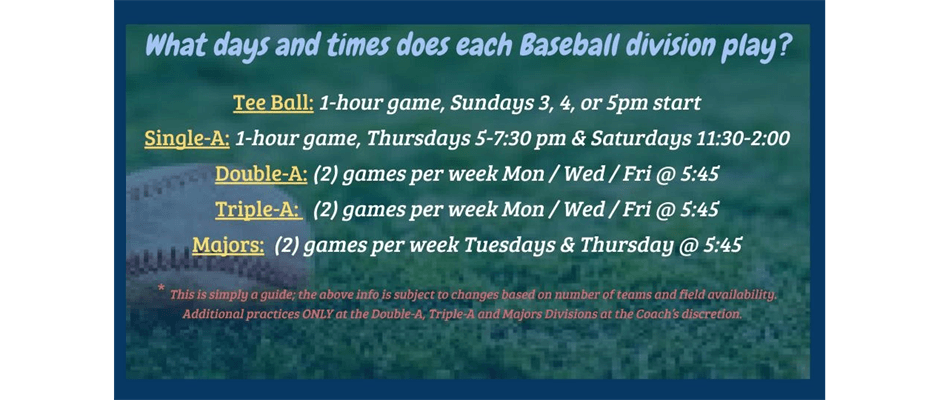 What days and times does each Baseball division play?

Tee Ball: 1-hour game, Sundays 3, 4, or 5pm start

Single-A: 1-hour game, Thursdays 5-7:30 pm & Saturdays 11:30-2:00

Double-A: (2) games per week Mon / Wed / Fri @ 5:45

Triple-A: (2) games per week Mon / Wed / Fri @ 5:45

Majors: (2) games per week Tuesdays & Thursday @ 5:45

* This is simply a guide; the above info is subject to changes based on number of teams and field availability. Additional practices ONLY at the Double-A, Triple-A and Majors Divisions at the Coach's discretion.